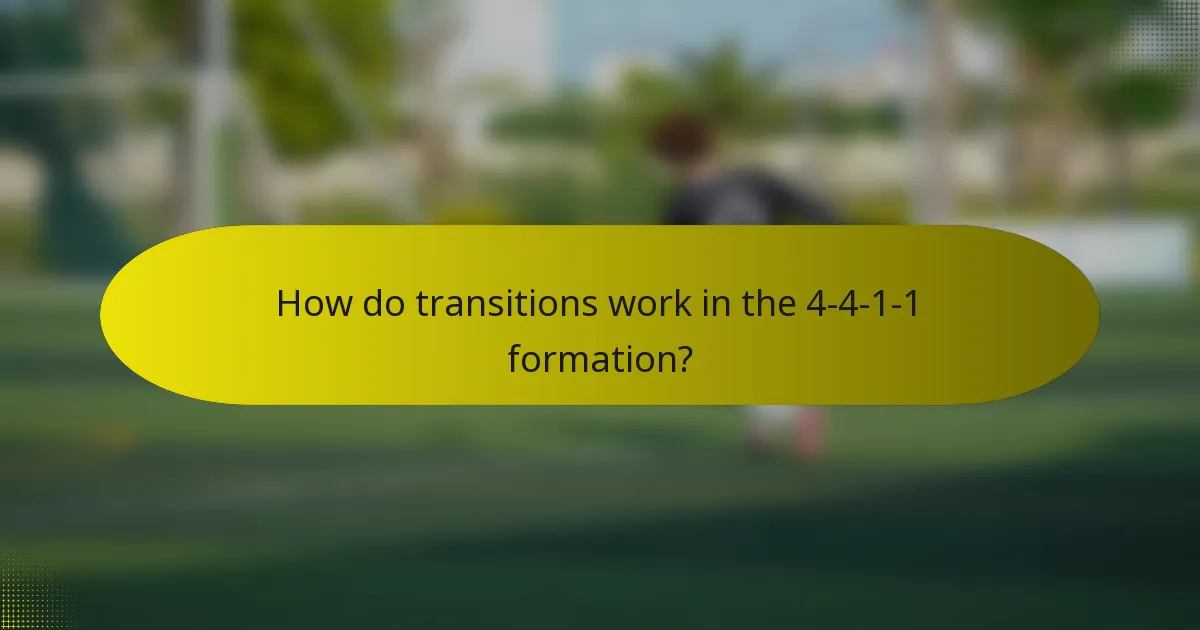 How do transitions work in the 4-4-1-1 formation?